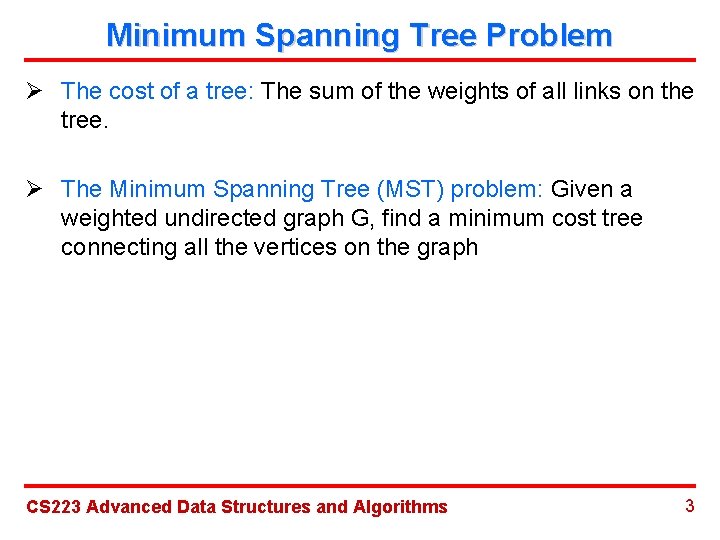 Minimum Spanning Tree Problem

➢ The cost of a tree: The sum of the weights of all links on the tree.

➢ The Minimum Spanning Tree (MST) problem: Given a weighted undirected graph G, find a minimum cost tree connecting all the vertices on the graph

CS223 Advanced Data Structures and Algorithms 3